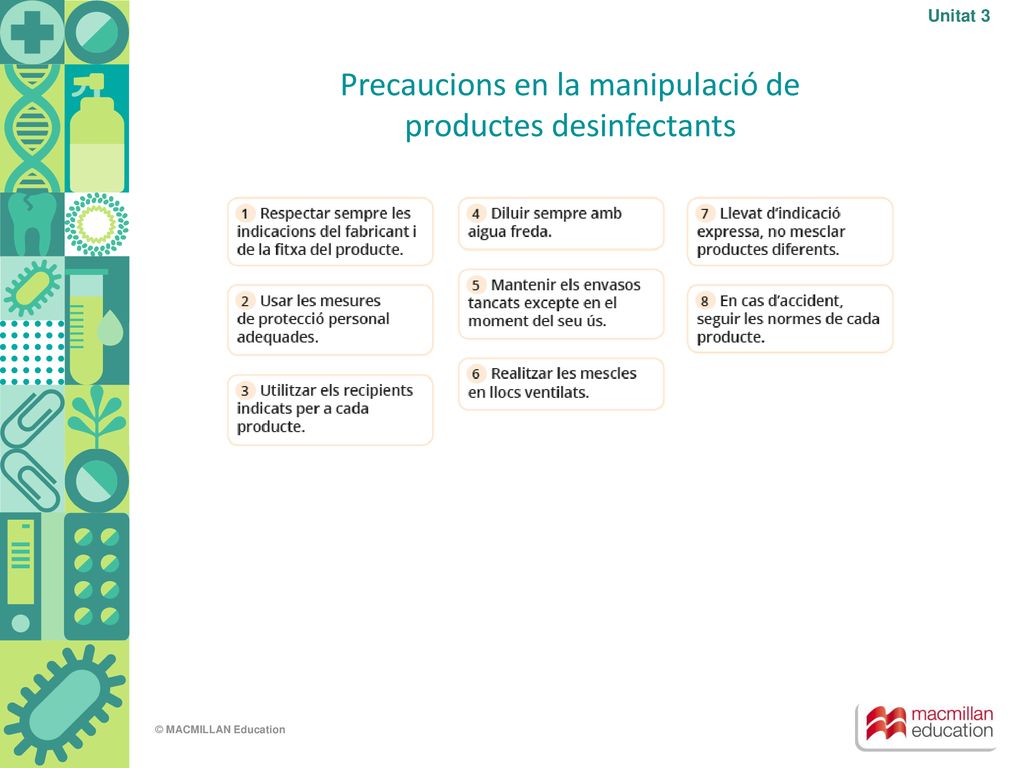 Unitat 3

Precaucions en la manipulació de productes desinfectants

1 Respectar sempre les indicacions del fabricant i de la fitxa del producte.

2 Usar les mesures de protecció personal adequades.

3 Utilitzar els recipients indicats per a cada producte.

4 Diluir sempre amb aigua freda.

5 Mantenir els envasos tancats excepte en el moment del seu ús.

6 Realitzar les mescles en llocs ventilats.

7 Llevat d'indicació expressa, no mesclar productes diferents.

8 En cas d'accident, seguir les normes de cada producte.

© MACMILLAN Education

macmillan education